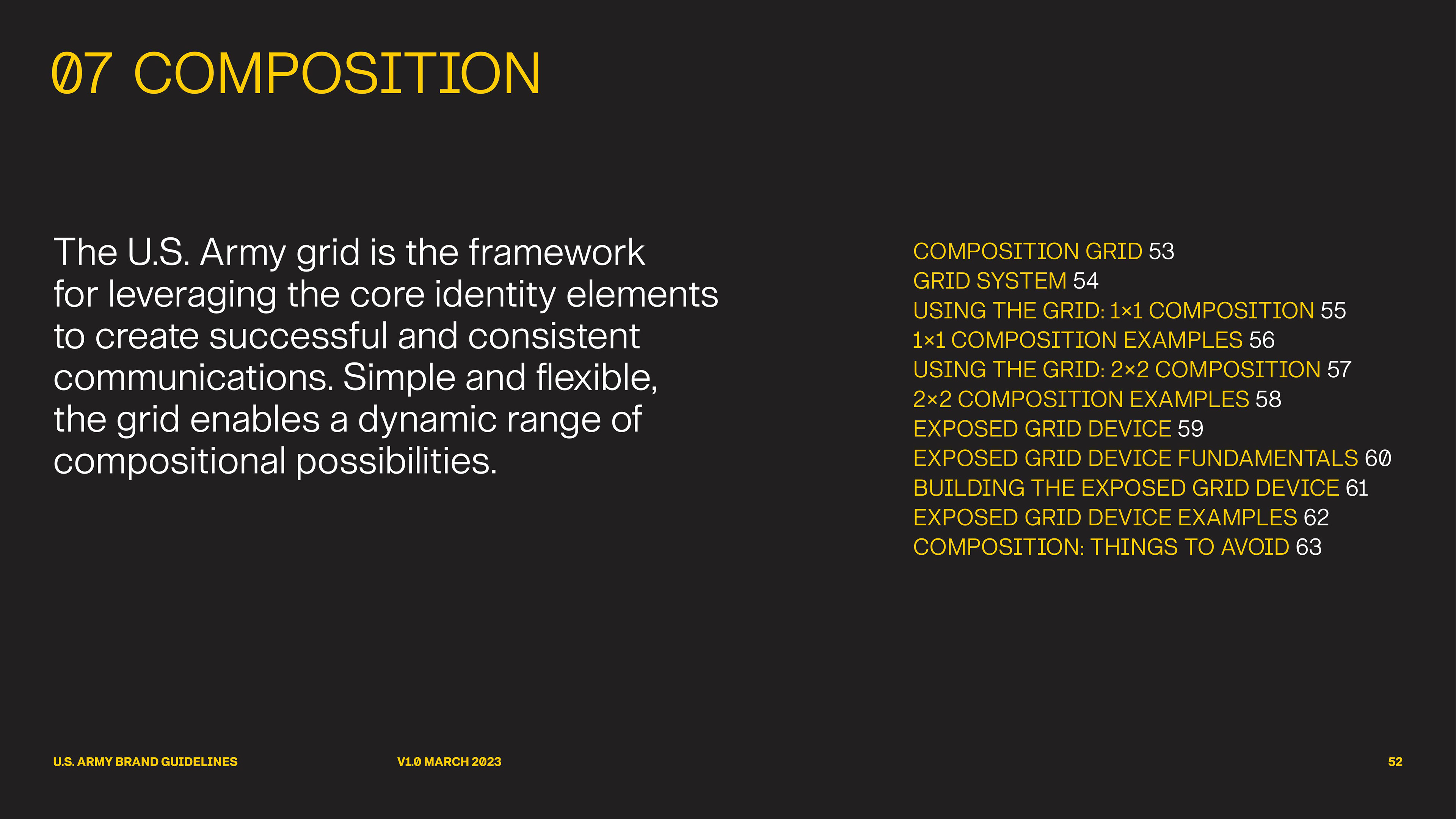 07 COMPOSITION

The U.S. Army grid is the framework for leveraging the core identity elements to create successful and consistent communications. Simple and flexible, the grid enables a dynamic range of compositional possibilities.

COMPOSITION GRID 53
GRID SYSTEM 54
USING THE GRID: 1×1 COMPOSITION 55
1×1 COMPOSITION EXAMPLES 56
USING THE GRID: 2×2 COMPOSITION 57
2×2 COMPOSITION EXAMPLES 58
EXPOSED GRID DEVICE 59
EXPOSED GRID DEVICE FUNDAMENTALS 60
BUILDING THE EXPOSED GRID DEVICE 61
EXPOSED GRID DEVICE EXAMPLES 62
COMPOSITION: THINGS TO AVOID 63

U.S. ARMY BRAND GUIDELINES
V1.0 MARCH 2023
52